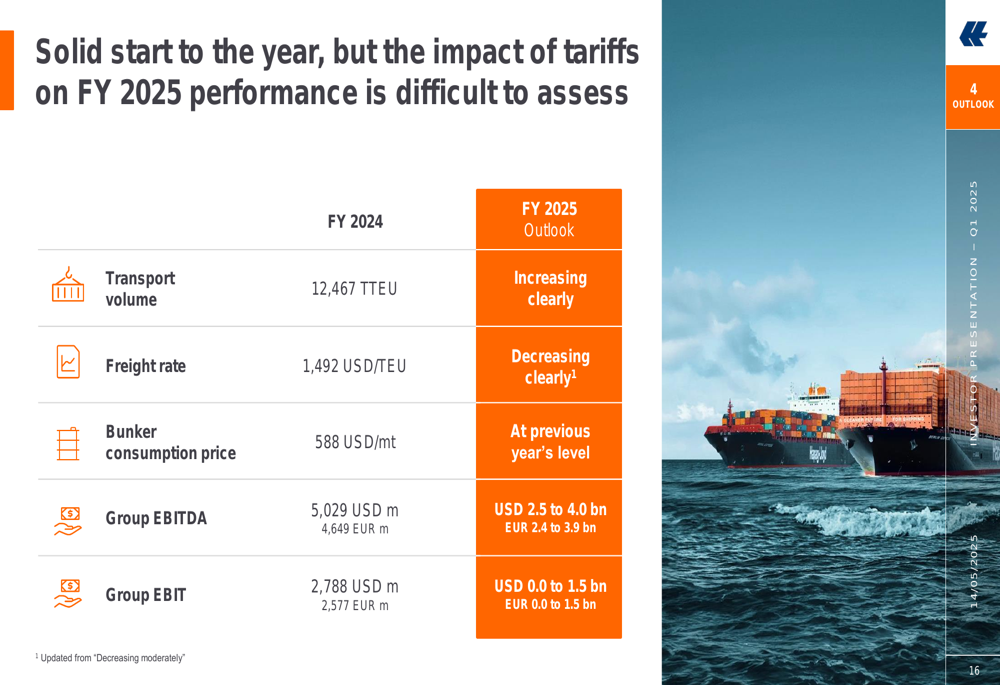 Solid start to the year, but the impact of tariffs on FY 2025 performance is difficult to assess

| | FY 2024 | FY 2025 Outlook |
|---|---|---|
| Transport volume | 12,467 TTEU | Increasing clearly |
| Freight rate | 1,492 USD/TEU | Decreasing clearly$^1$ |
| Bunker consumption price | 588 USD/mt | At previous year's level |
| Group EBITDA | 5,029 USD m 4,649 EUR m | USD 2.5 to 4.0 bn EUR 2.4 to 3.9 bn |
| Group EBIT | 2,788 USD m 2,577 EUR m | USD 0.0 to 1.5 bn EUR 0.0 to 1.5 bn |

$^1$ Updated from "Decreasing moderately"

4 OUTLOOK

INVESTOR PRESENTATION – Q1 2025

14/05/2025

16